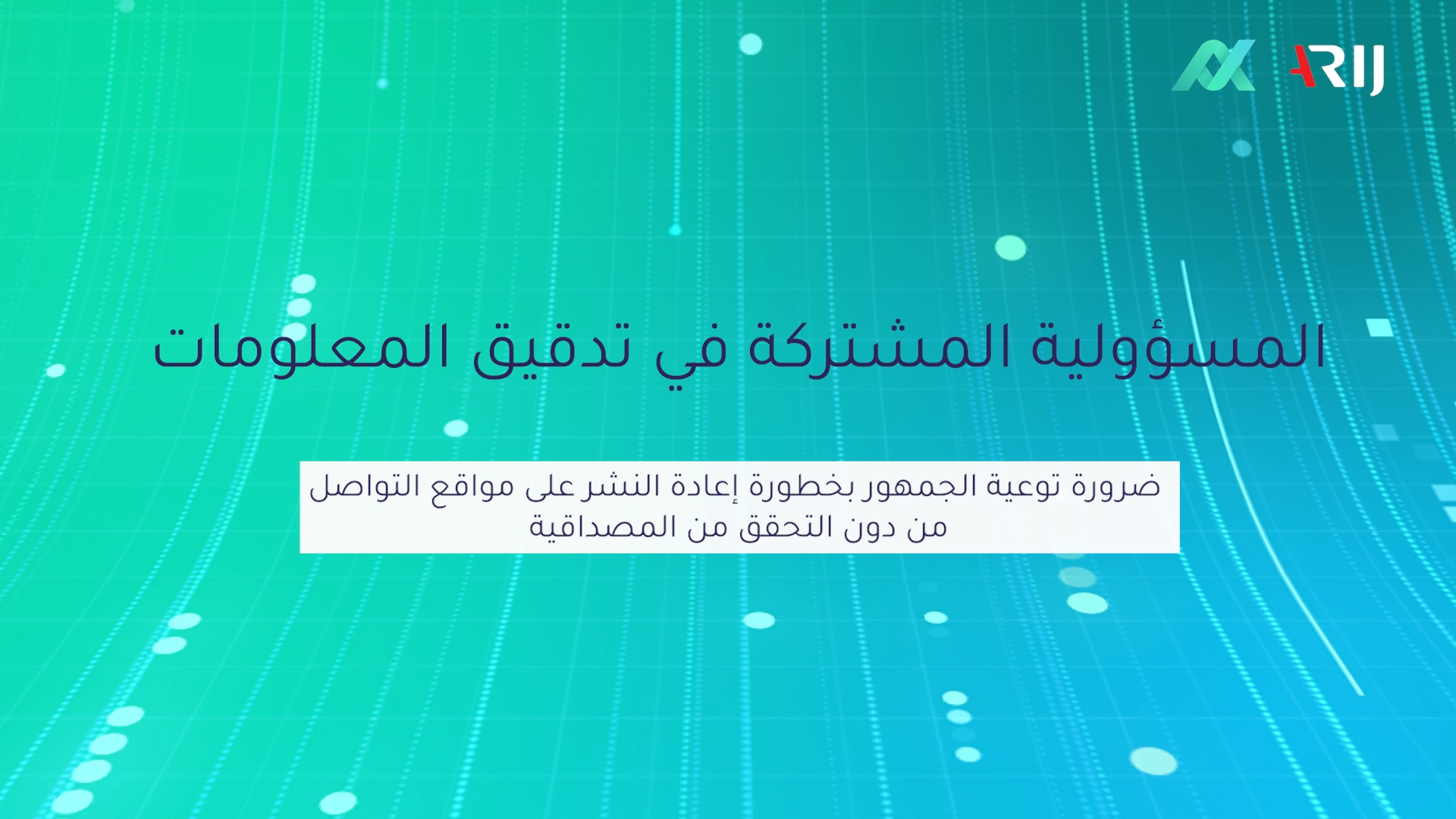 ARIJ

المسؤولية المشتركة في تدقيق المعلومات

ضرورة توعية الجمهور بخطورة إعادة النشر على مواقع التواصل من دون التحقق من المصداقية